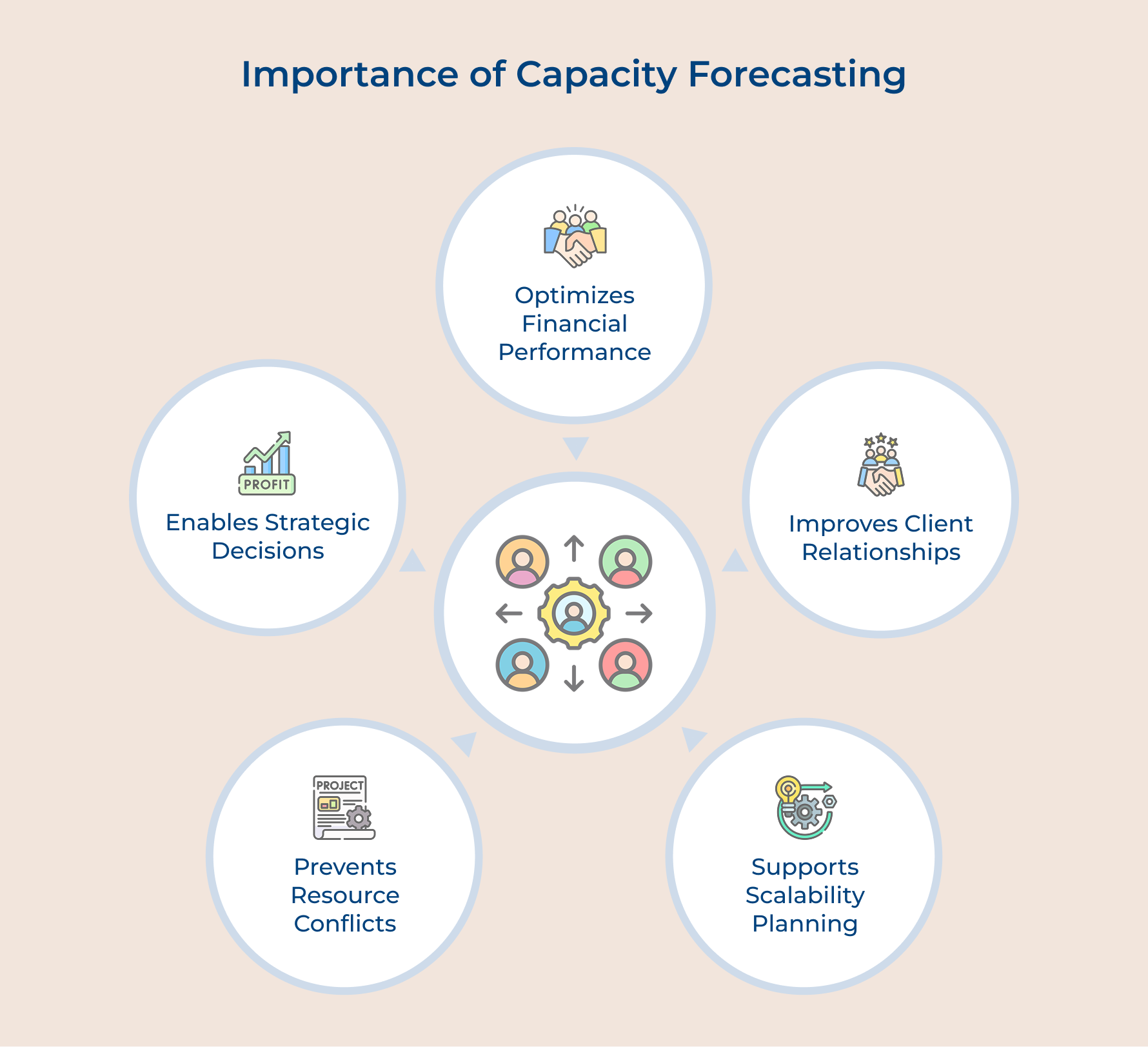 Importance of Capacity Forecasting

Optimizes Financial Performance

PROFIT

Enables Strategic Decisions

Improves Client Relationships

PROJECT

Prevents Resource Conflicts

Supports Scalability Planning